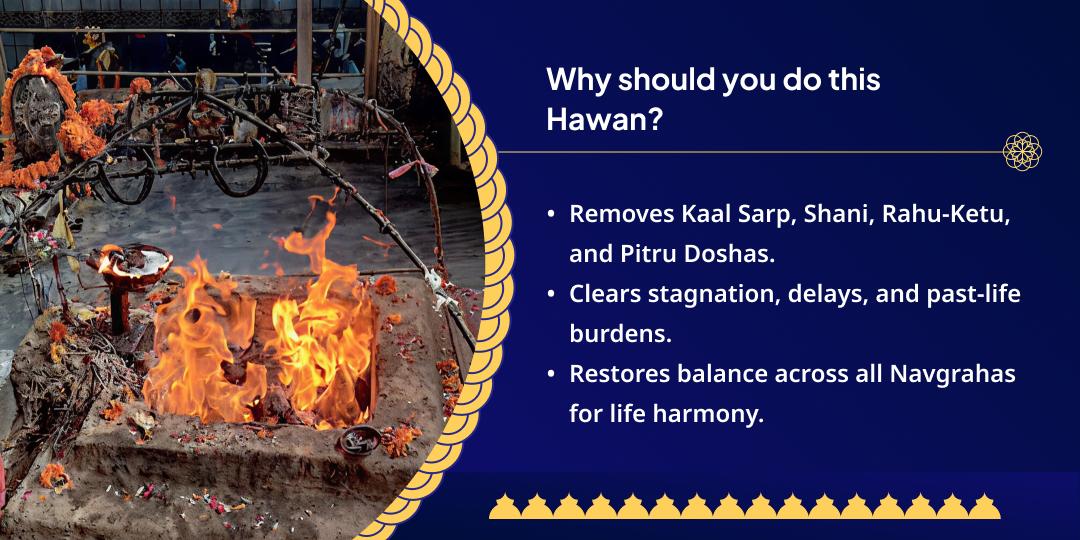 Why should you do this Hawan?

• Removes Kaal Sarp, Shani, Rahu-Ketu, and Pitru Doshas.
• Clears stagnation, delays, and past-life burdens.
• Restores balance across all Navgrahas for life harmony.